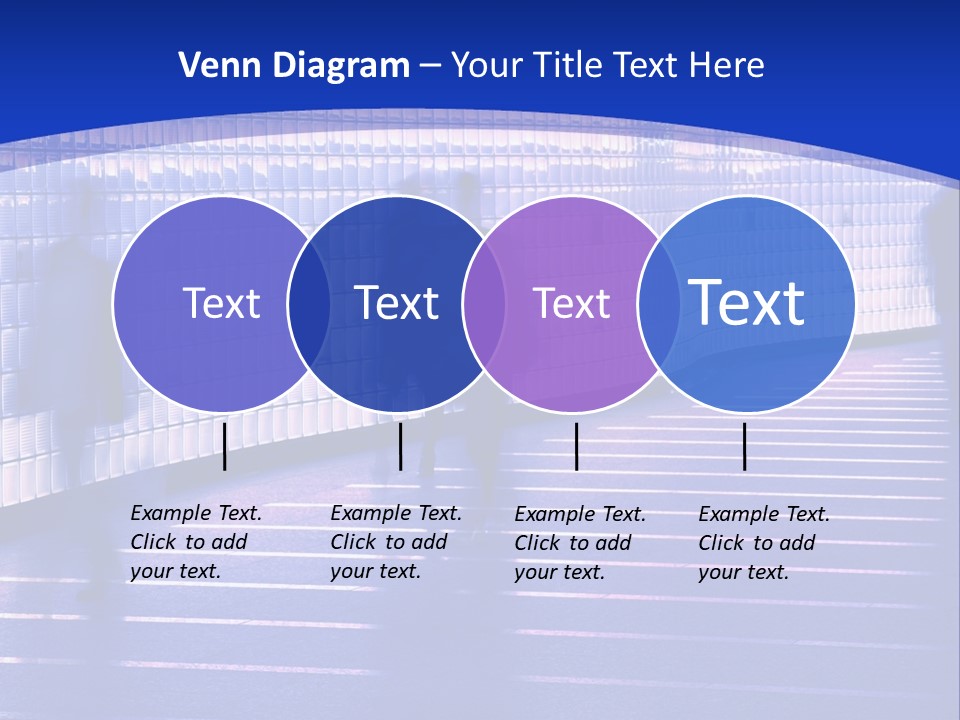 Venn Diagram – Your Title Text Here

Text

Text

Text

Text

Example Text. Click to add your text.

Example Text. Click to add your text.

Example Text. Click to add your text.

Example Text. Click to add your text.